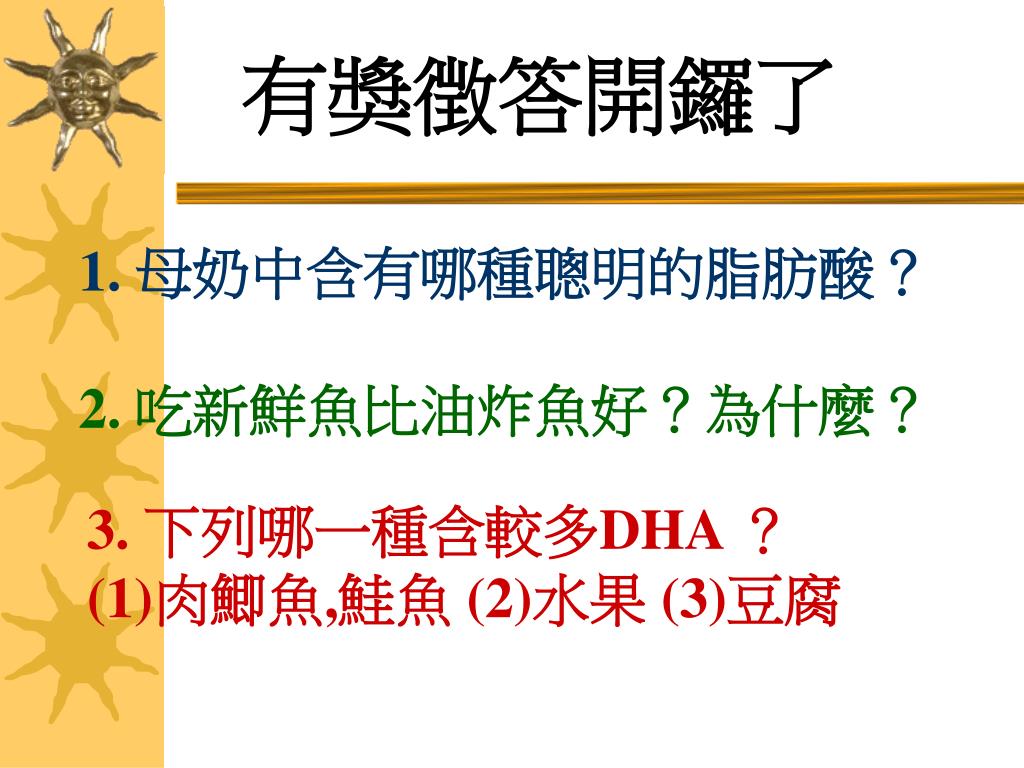 有獎徵答開鑼了

1. 母奶中含有哪種聰明的脂肪酸？

2. 吃新鮮魚比油炸魚好？為什麼？

3. 下列哪一種含較多DHA ？
(1)肉鯽魚,鮭魚 (2)水果 (3)豆腐